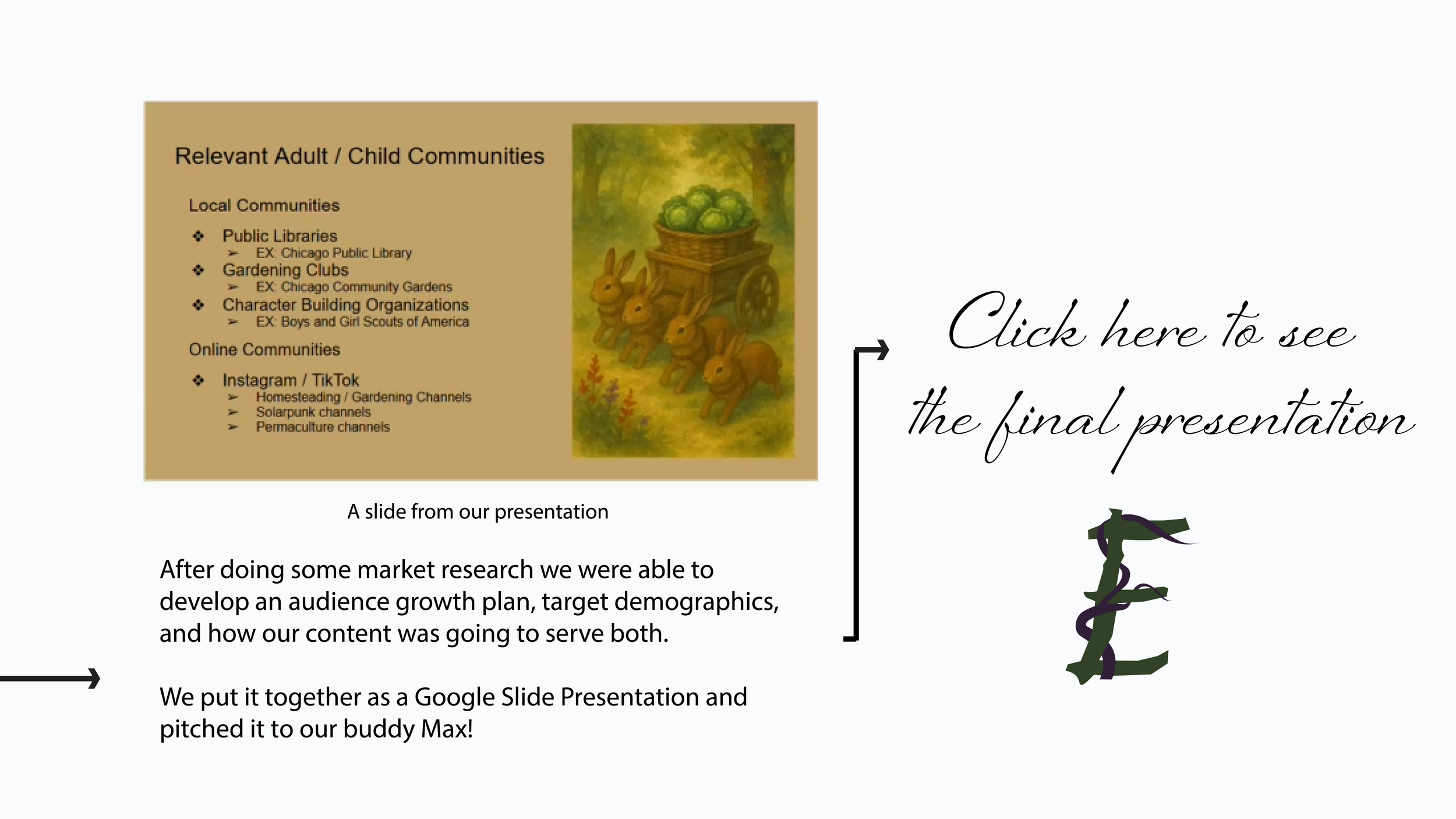 Relevant Adult / Child Communities

Local Communities

❖ Public Libraries
➢ EX: Chicago Public Library
❖ Gardening Clubs
➢ EX: Chicago Community Gardens
❖ Character Building Organizations
➢ EX: Boys and Girl Scouts of America

Online Communities

❖ Instagram / TikTok
➢ Homesteading / Gardening Channels
➢ Solarpunk channels
➢ Permaculture channels

A slide from our presentation

After doing some market research we were able to develop an audience growth plan, target demographics, and how our content was going to serve both.

We put it together as a Google Slide Presentation and pitched it to our buddy Max!

Click here to see the final presentation

E